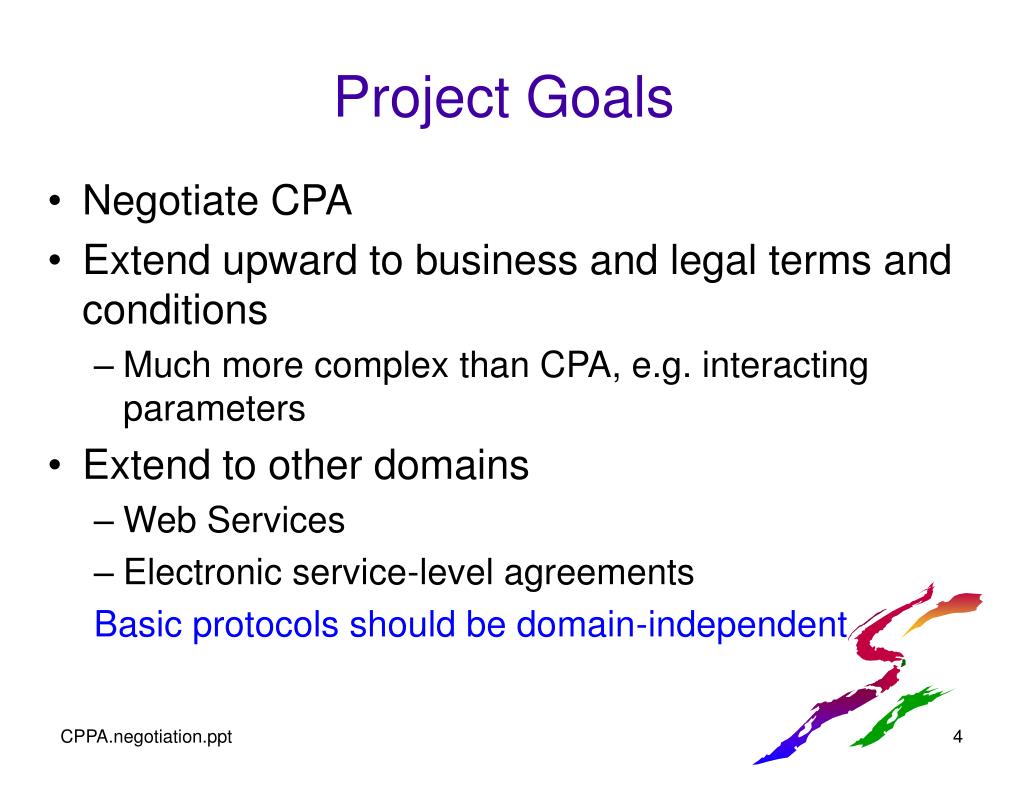 Project Goals

• Negotiate CPA
• Extend upward to business and legal terms and conditions
– Much more complex than CPA, e.g. interacting parameters
• Extend to other domains
– Web Services
– Electronic service-level agreements
Basic protocols should be domain-independent

CPPA.negotiation.ppt

4